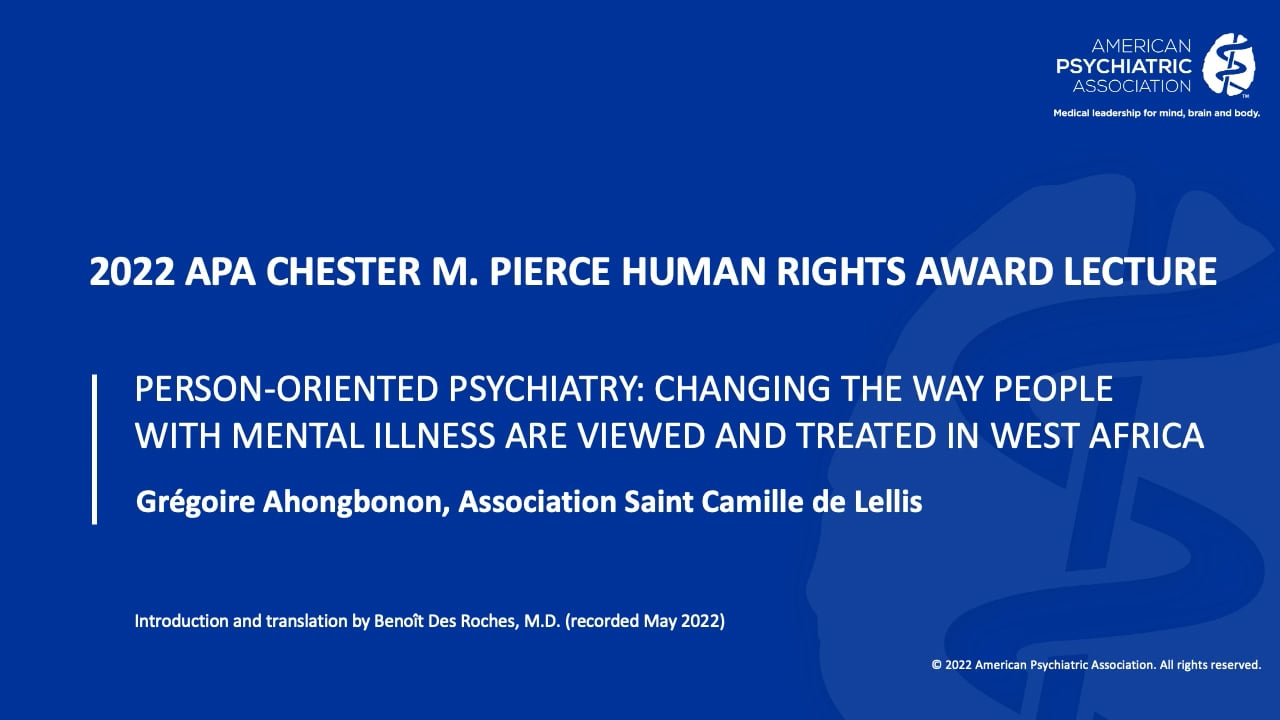 AMERICAN PSYCHIATRIC ASSOCIATION
Medical leadership for mind, brain and body.

2022 APA CHESTER M. PIERCE HUMAN RIGHTS AWARD LECTURE

PERSON-ORIENTED PSYCHIATRY: CHANGING THE WAY PEOPLE WITH MENTAL ILLNESS ARE VIEWED AND TREATED IN WEST AFRICA

Grégoire Ahongbonon, Association Saint Camille de Lellis

Introduction and translation by Benoît Des Roches, M.D. (recorded May 2022)

© 2022 American Psychiatric Association. All rights reserved.